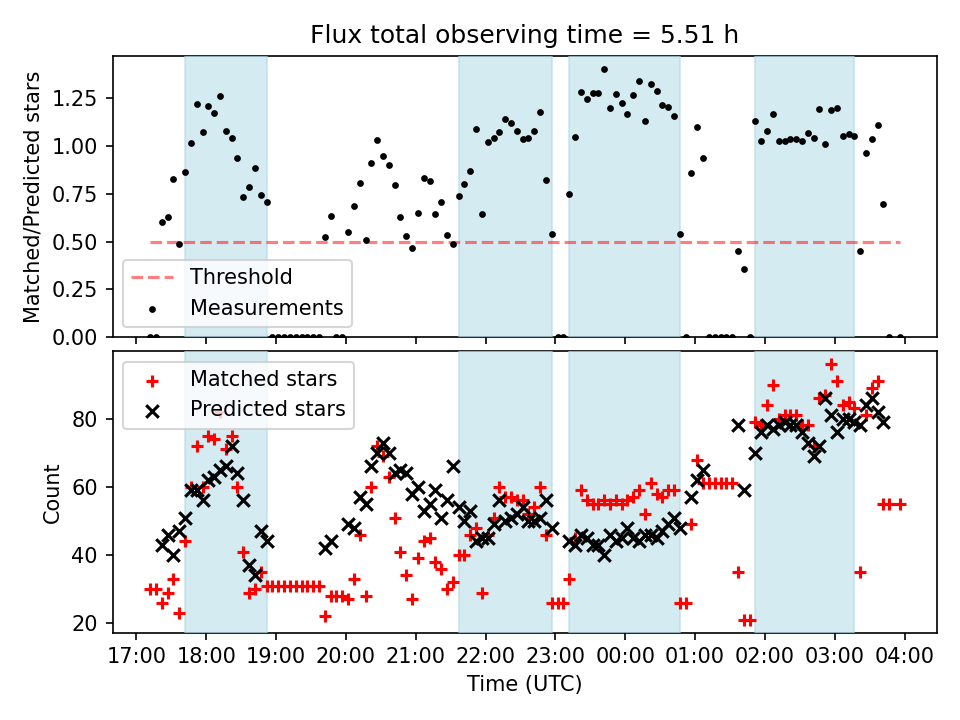 Flux total observing time = 5.51 h

Matched/Predicted stars

1.25
1.00
0.75
0.50
0.25
0.00

Threshold
Measurements

Matched stars
Predicted stars

Count

80
60
40
20

17:00 18:00 19:00 20:00 21:00 22:00 23:00 00:00 01:00 02:00 03:00 04:00

Time (UTC)